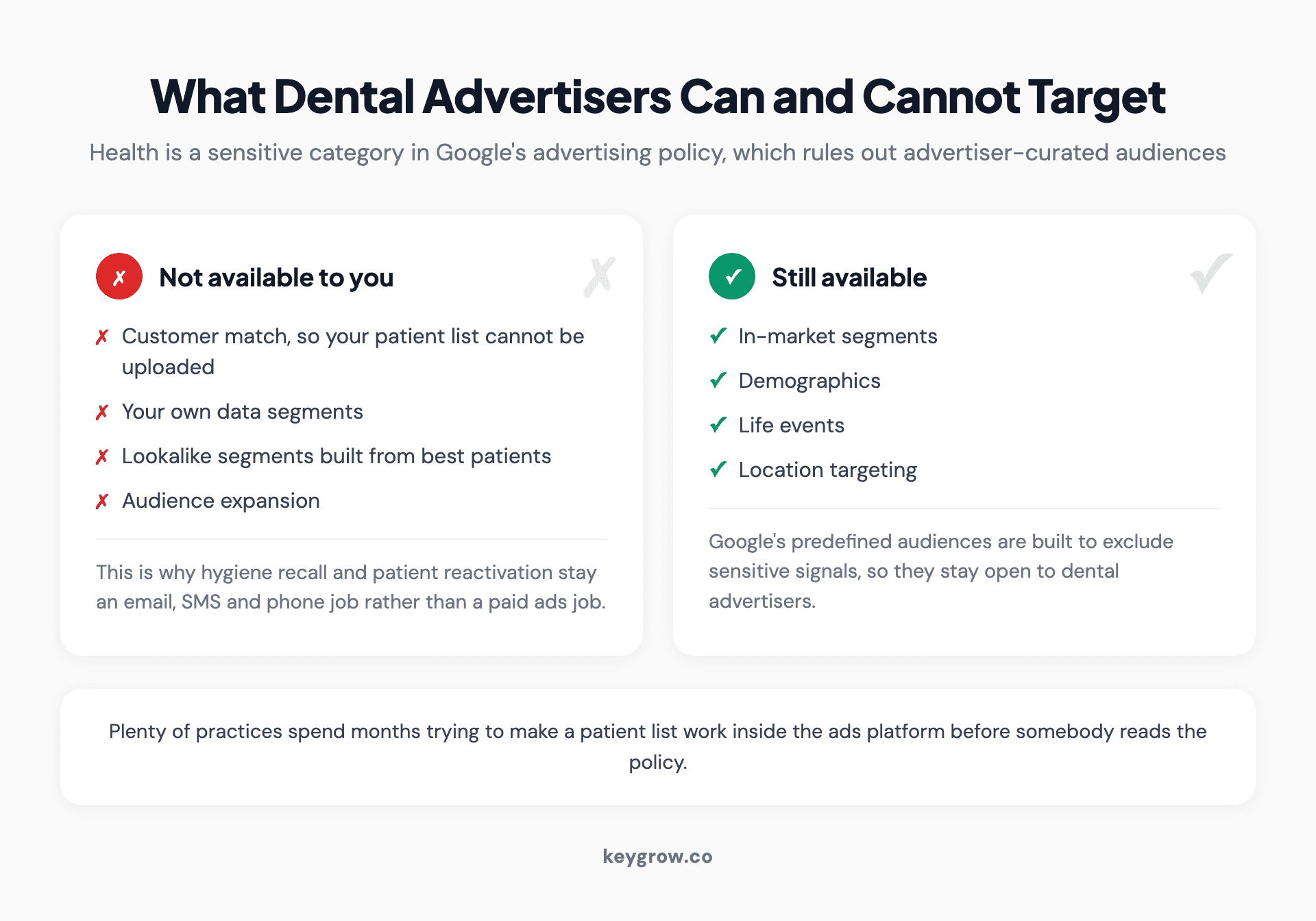 What Dental Advertisers Can and Cannot Target

Health is a sensitive category in Google's advertising policy, which rules out advertiser-curated audiences

✗ Not available to you ✗

✗ Customer match, so your patient list cannot be uploaded

✗ Your own data segments

✗ Lookalike segments built from best patients

✗ Audience expansion

This is why hygiene recall and patient reactivation stay an email, SMS and phone job rather than a paid ads job.

✓ Still available ✓

✓ In-market segments

✓ Demographics

✓ Life events

✓ Location targeting

Google's predefined audiences are built to exclude sensitive signals, so they stay open to dental advertisers.

Plenty of practices spend months trying to make a patient list work inside the ads platform before somebody reads the policy.

keygrow.co